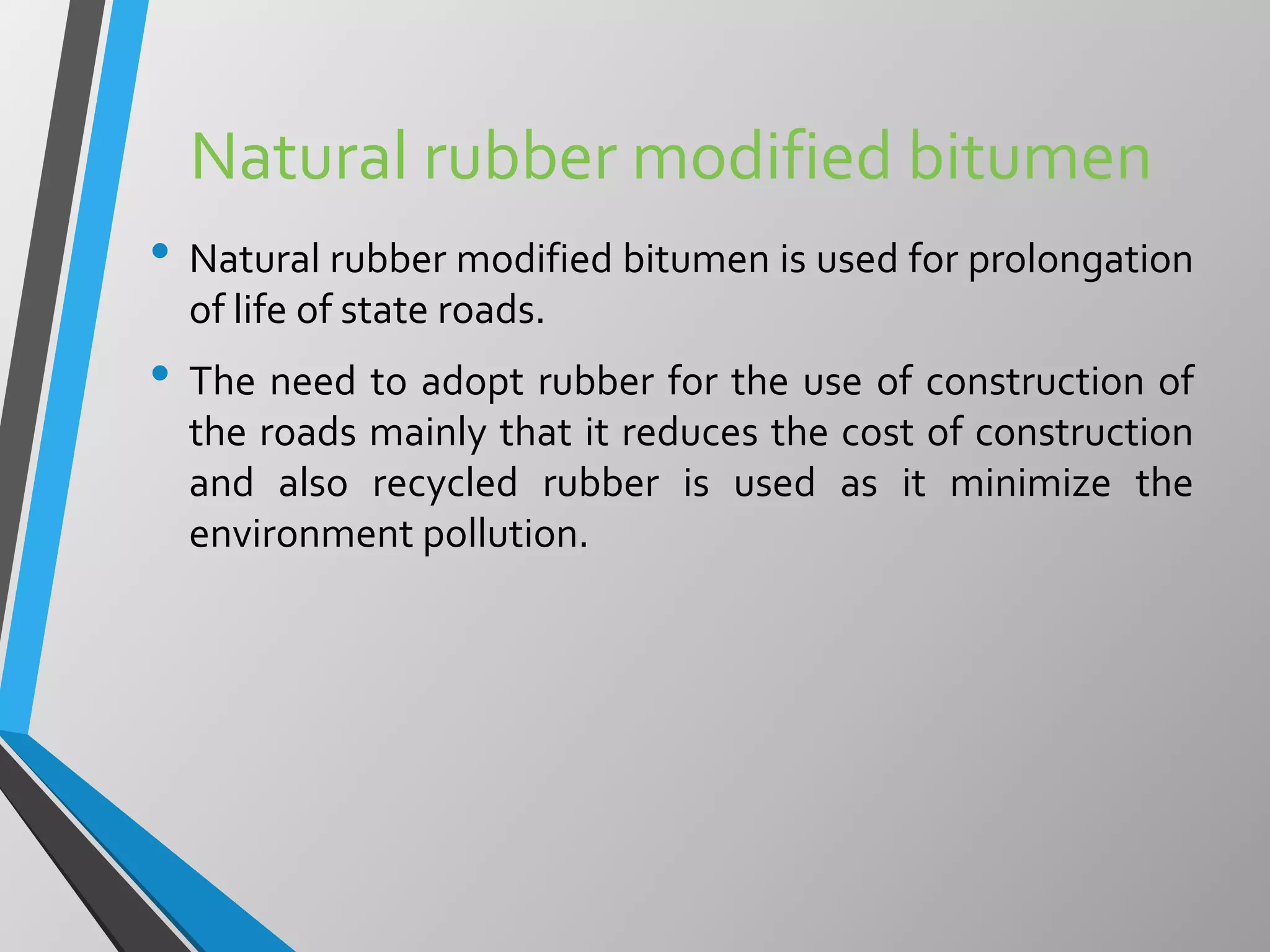 Natural rubber modified bitumen

• Natural rubber modified bitumen is used for prolongation of life of state roads.

• The need to adopt rubber for the use of construction of the roads mainly that it reduces the cost of construction and also recycled rubber is used as it minimize the environment pollution.